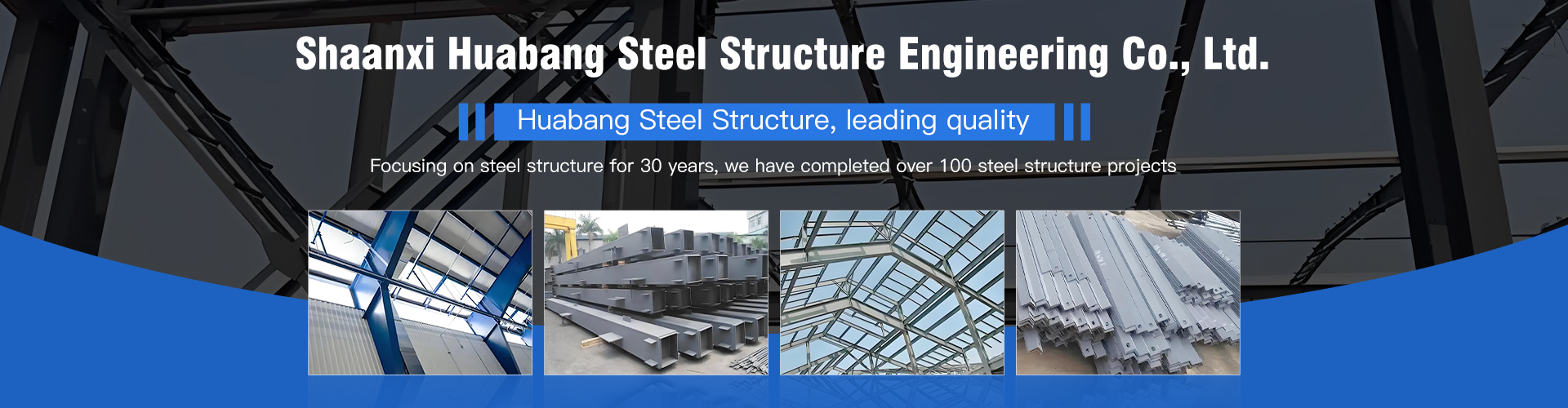 Shaanxi Huabang Steel Structure Engineering Co., Ltd.

Huabang Steel Structure, leading quality

Focusing on steel structure for 30 years, we have completed over 100 steel structure projects